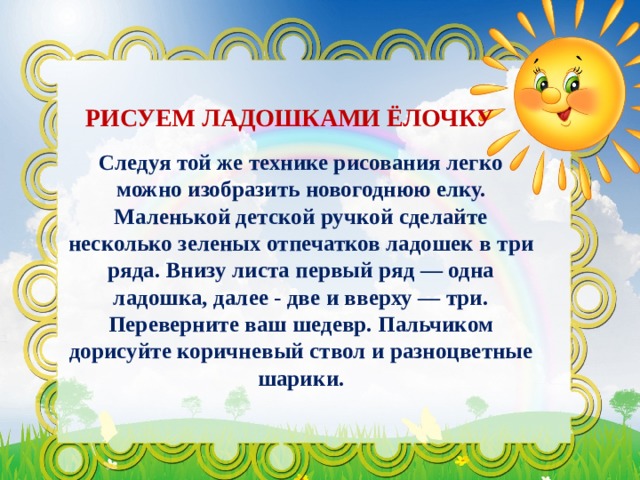 РИСУЕМ ЛАДОШКАМИ ЁЛОЧКУ

Следуя той же технике рисования легко можно изобразить новогоднюю елку. Маленькой детской ручкой сделайте несколько зеленых отпечатков ладошек в три ряда. Внизу листа первый ряд — одна ладошка, далее - две и вверху — три. Переверните ваш шедевр. Пальчиком дорисуйте коричневый ствол и разноцветные шарики.